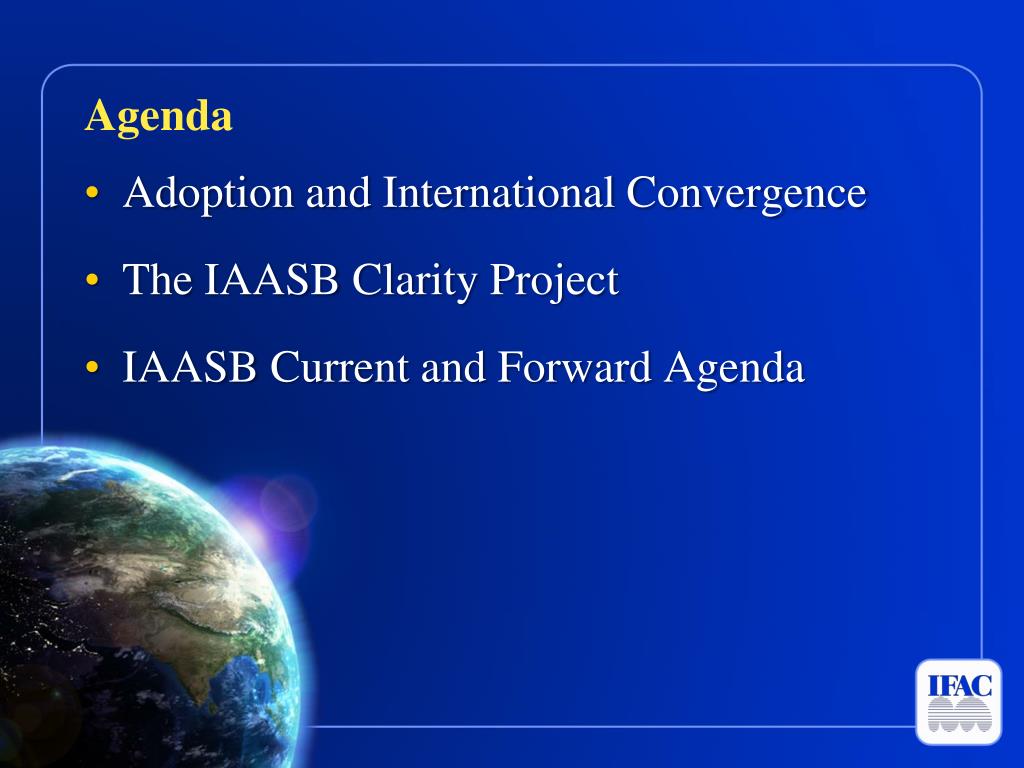 Agenda

• Adoption and International Convergence

• The IAASB Clarity Project

• IAASB Current and Forward Agenda

IFAC